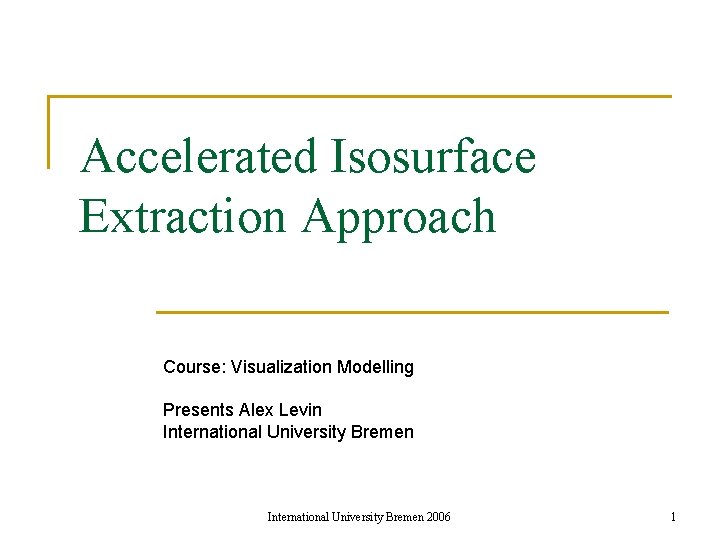 Accelerated Isosurface Extraction Approach

Course: Visualization Modelling

Presents Alex Levin
International University Bremen

International University Bremen 2006

1